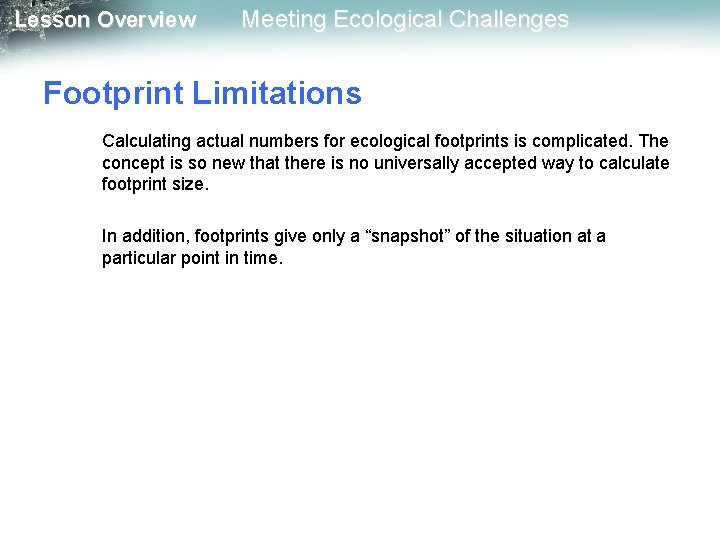 Lesson Overview Meeting Ecological Challenges

Footprint Limitations

Calculating actual numbers for ecological footprints is complicated. The concept is so new that there is no universally accepted way to calculate footprint size.

In addition, footprints give only a “snapshot” of the situation at a particular point in time.